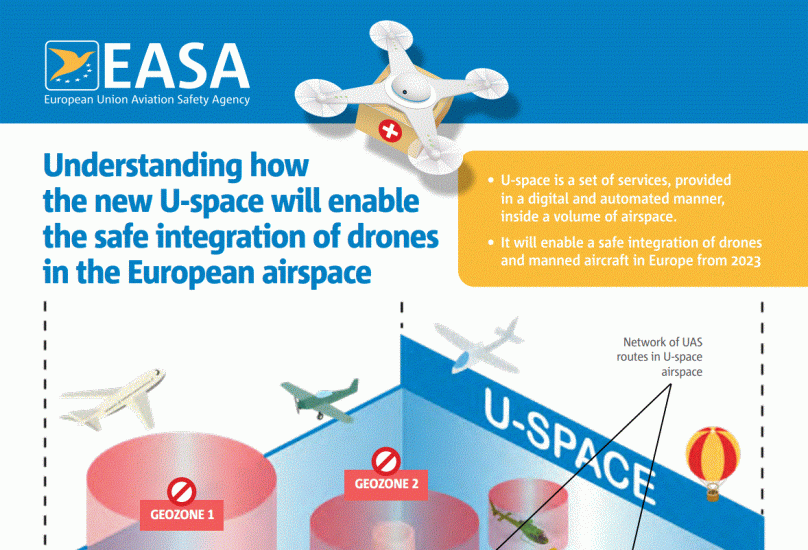 EASA
European Union Aviation Safety Agency

Understanding how the new U-space will enable the safe integration of drones in the European airspace

• U-space is a set of services, provided in a digital and automated manner, inside a volume of airspace.

• It will enable a safe integration of drones and manned aircraft in Europe from 2023

Network of UAS routes in U-space airspace

U-SPACE

GEOZONE 1

GEOZONE 2